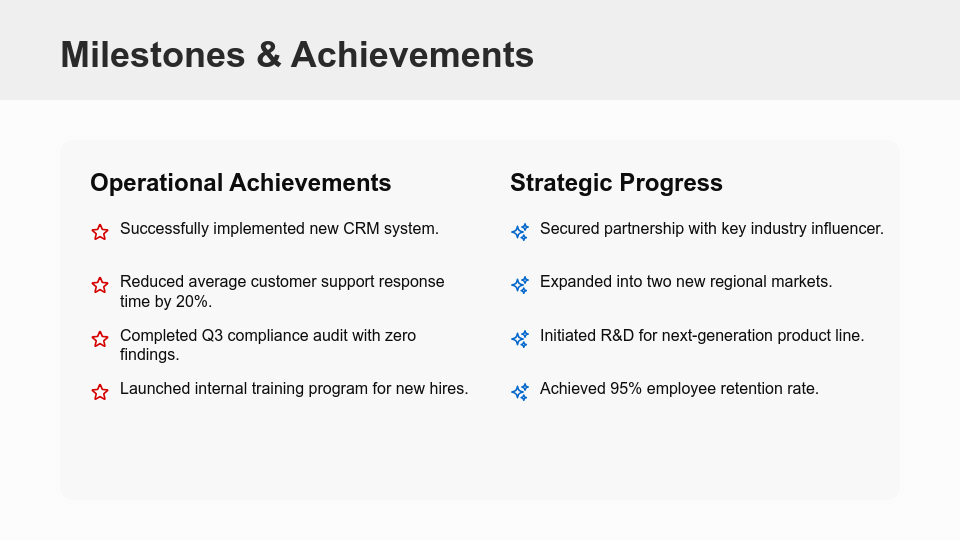 Milestones & Achievements

Operational Achievements

Successfully implemented new CRM system.

Reduced average customer support response time by 20%.

Completed Q3 compliance audit with zero findings.

Launched internal training program for new hires.

Strategic Progress

Secured partnership with key industry influencer.

Expanded into two new regional markets.

Initiated R&D for next-generation product line.

Achieved 95% employee retention rate.